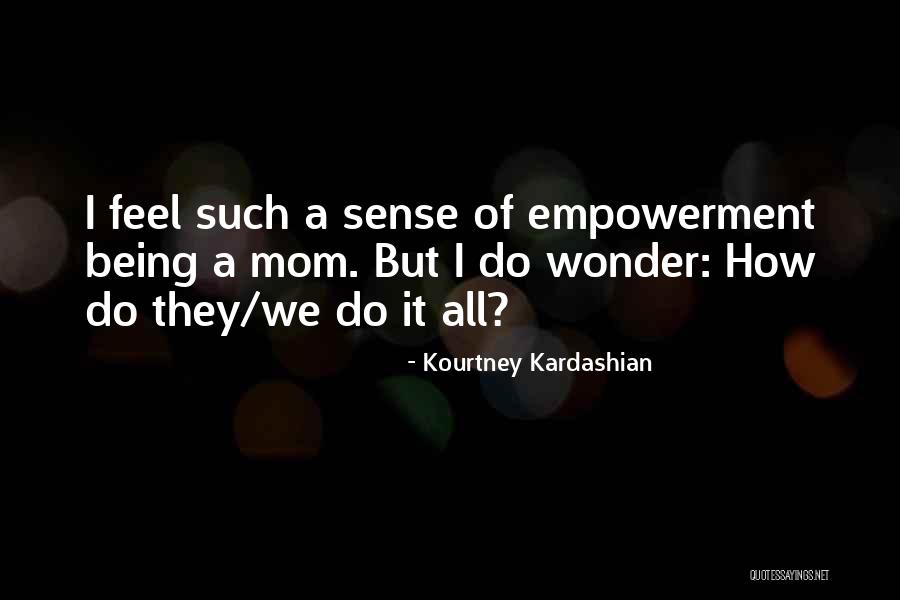 I feel such a sense of empowerment being a mom. But I do wonder: How do they/we do it all?

- Kourtney Kardashian

QUOTESSAYINGS.NET